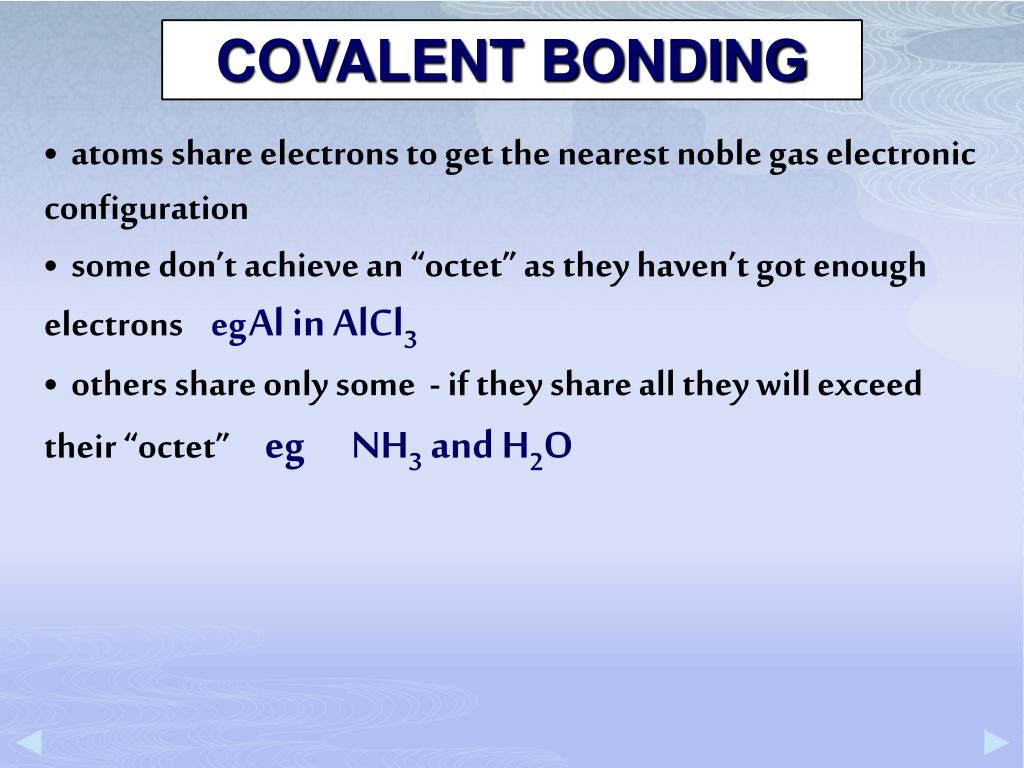 COVALENT BONDING

• atoms share electrons to get the nearest noble gas electronic configuration

• some don't achieve an "octet" as they haven't got enough electrons egAl in $AlCl_3$

• others share only some - if they share all they will exceed their "octet" eg $NH_3$ and $H_2O$